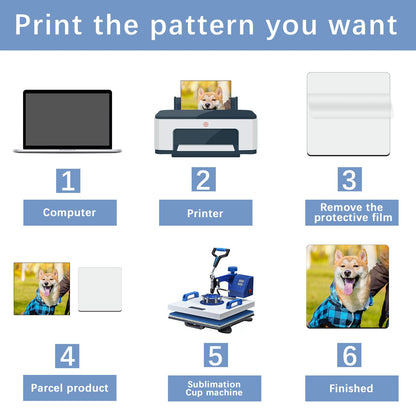 Print the pattern you want

1

Computer

2

Printer

3

Remove the protective film

4

Parcel product

5

Sublimation Cup machine

6

Finished